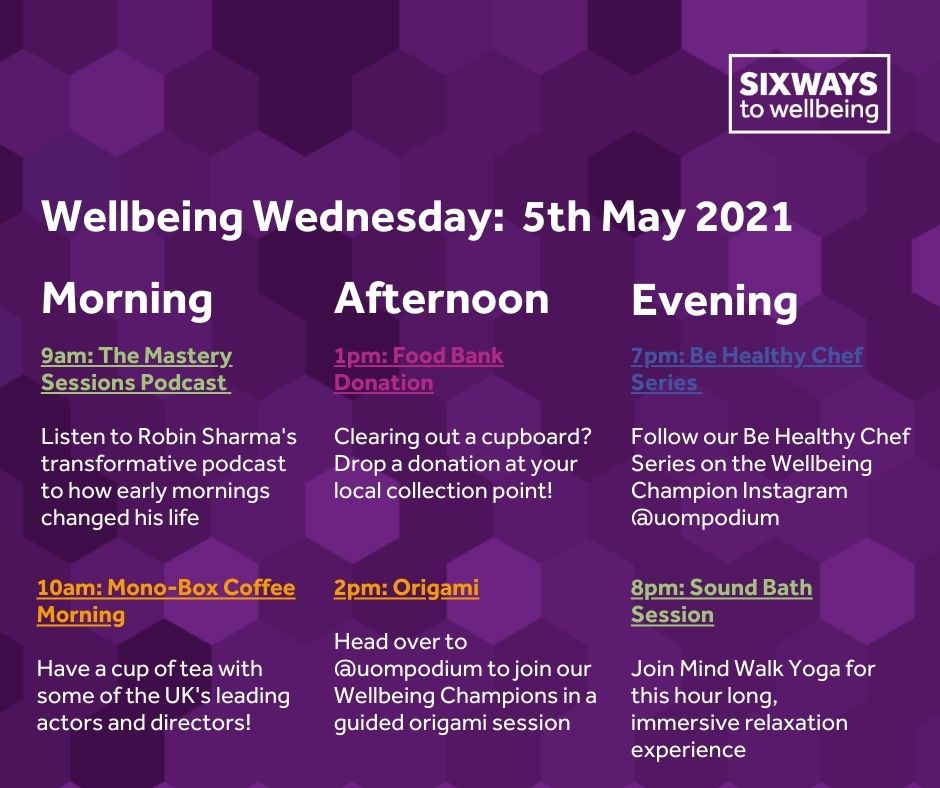 SIXWAYS to wellbeing

Wellbeing Wednesday: 5th May 2021

Morning

9am: The Mastery Sessions Podcast

Listen to Robin Sharma's transformative podcast to how early mornings changed his life

10am: Mono-Box Coffee Morning

Have a cup of tea with some of the UK's leading actors and directors!

Afternoon

1pm: Food Bank Donation

Clearing out a cupboard? Drop a donation at your local collection point!

2pm: Origami

Head over to @uompodium to join our Wellbeing Champions in a guided origami session

Evening

7pm: Be Healthy Chef Series

Follow our Be Healthy Chef Series on the Wellbeing Champion Instagram @uompodium

8pm: Sound Bath Session

Join Mind Walk Yoga for this hour long, immersive relaxation experience